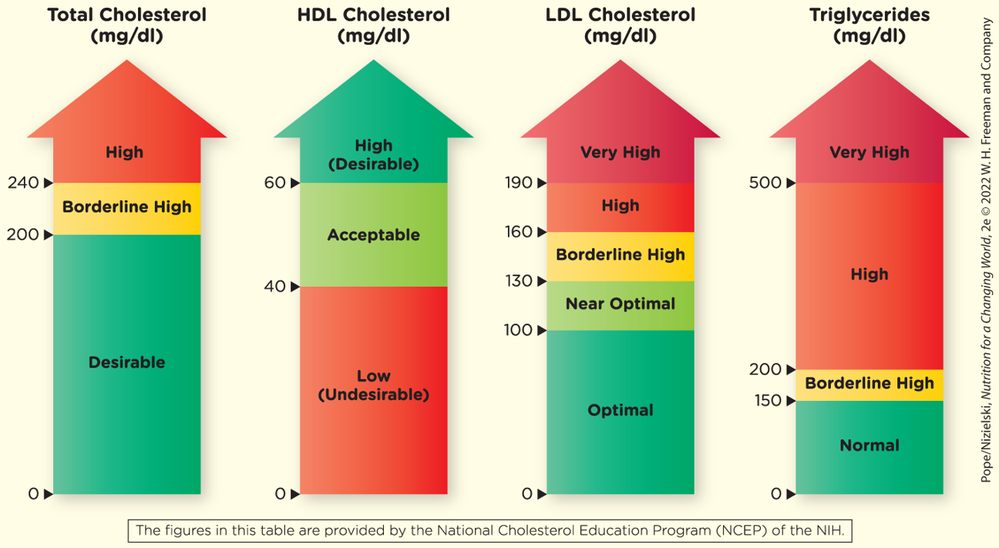 Total Cholesterol (mg/dl)

High
240
Borderline High
200
Desirable
0

HDL Cholesterol (mg/dl)

High (Desirable)
60
Acceptable
40
Low (Undesirable)
0

LDL Cholesterol (mg/dl)

Very High
190
High
160
Borderline High
130
Near Optimal
100
Optimal
0

Triglycerides (mg/dl)

Very High
500
High
200
Borderline High
150
Normal
0

The figures in this table are provided by the National Cholesterol Education Program (NCEP) of the NIH.

Pope/Nizielski, Nutrition for a Changing World, 2e © 2022 W.H. Freeman and Company